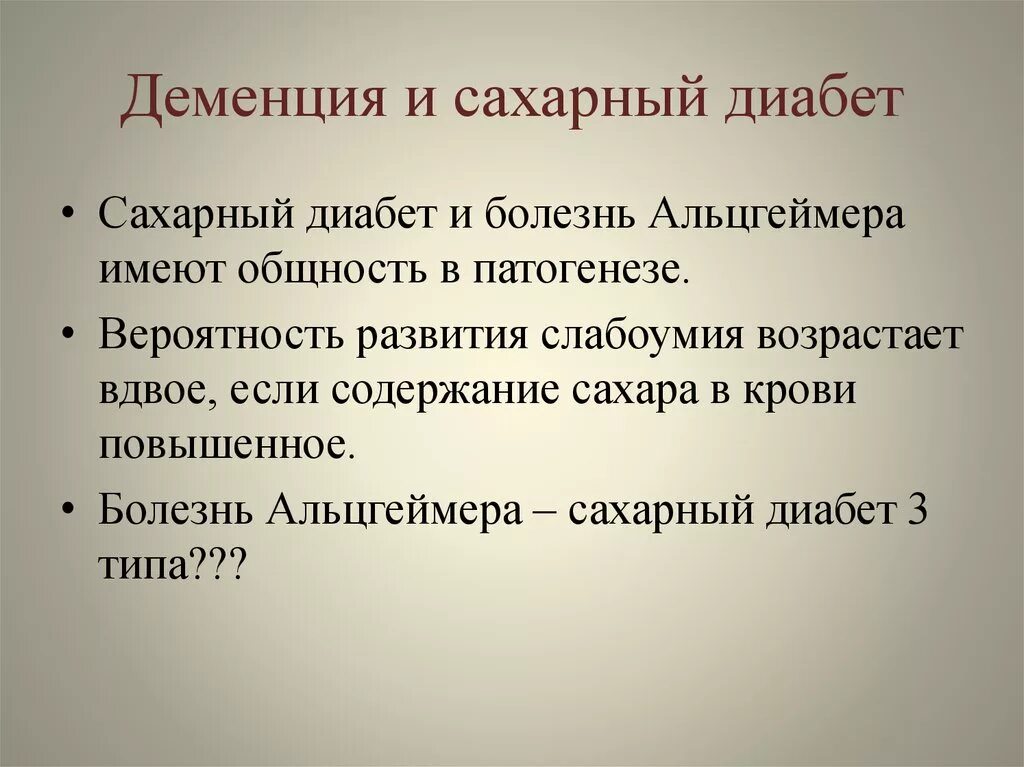 Деменция и сахарный диабет

• Сахарный диабет и болезнь Альцгеймера имеют общность в патогенезе.

• Вероятность развития слабоумия возрастает вдвое, если содержание сахара в крови повышенное.

• Болезнь Альцгеймера – сахарный диабет 3 типа???